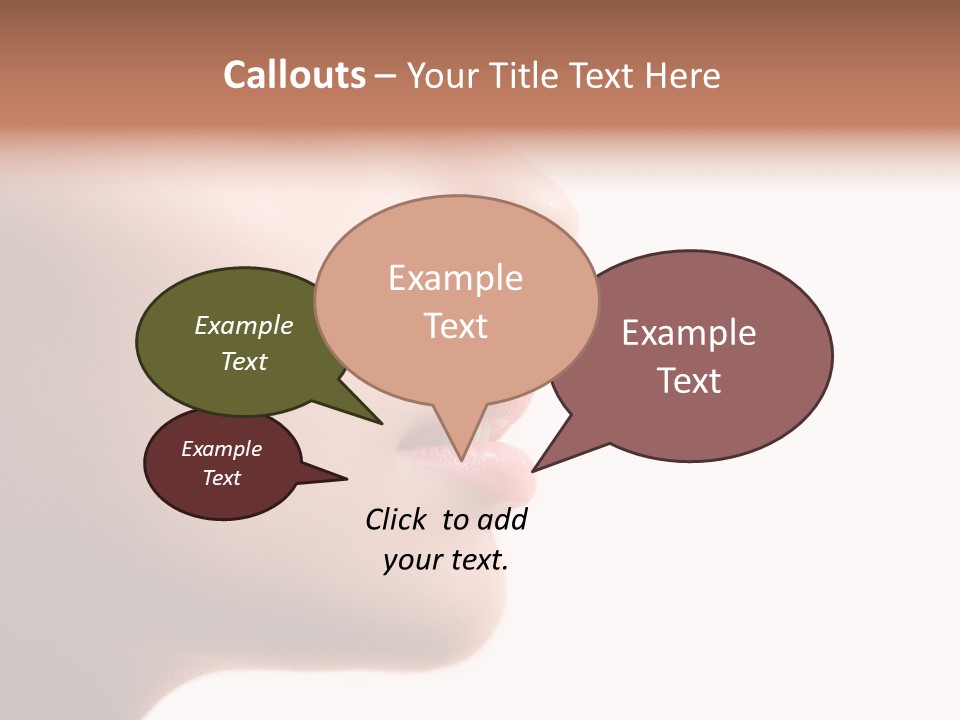 Callouts – Your Title Text Here

Example Text

Example Text

Example Text

Example Text

Click to add your text.